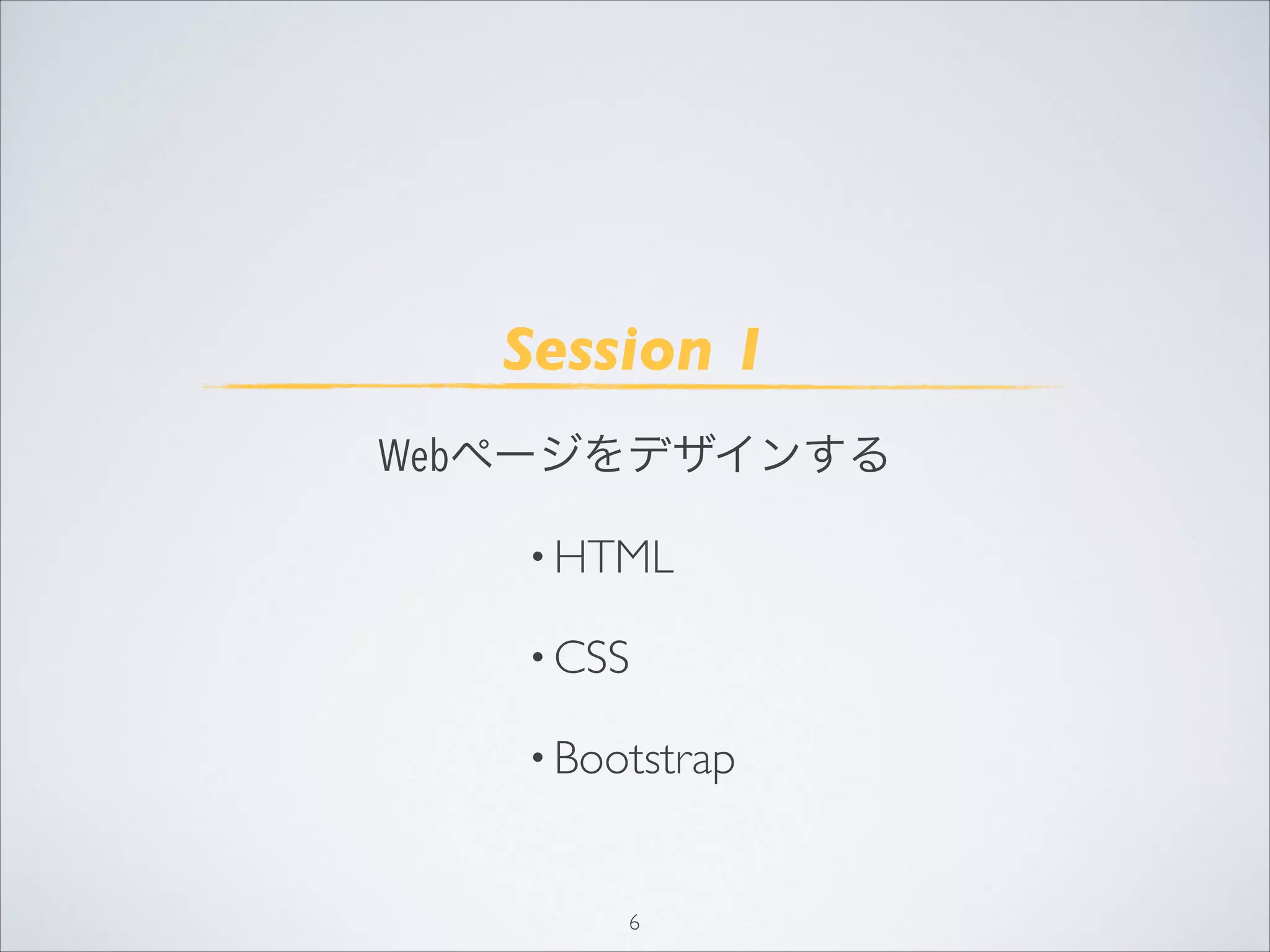 Session 1

Webページをデザインする

• HTML

• CSS

• Bootstrap

6